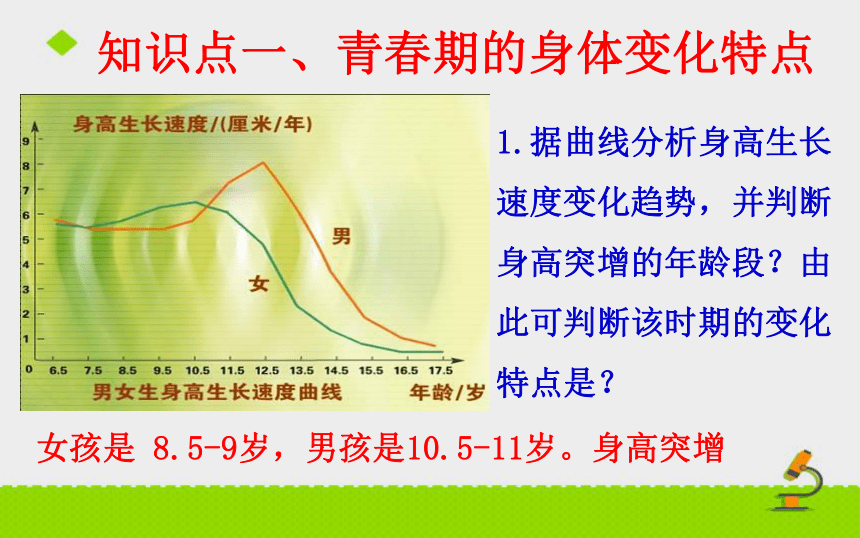 知识点一、青春期的身体变化特点

身高生长速度/(厘米/年)

9
8
7
6
5
4
3
2
1
0

男

女

6.5 7.5 8.5 9.5 10.5 11.5 12.5 13.5 14.5 15.5 16.5 17.5

男女生身高生长速度曲线

年龄/岁

1.据曲线分析身高生长速度变化趋势，并判断身高突增的年龄段？由此可判断该时期的变化特点是？

女孩是 8.5-9岁，男孩是10.5-11岁。身高突增